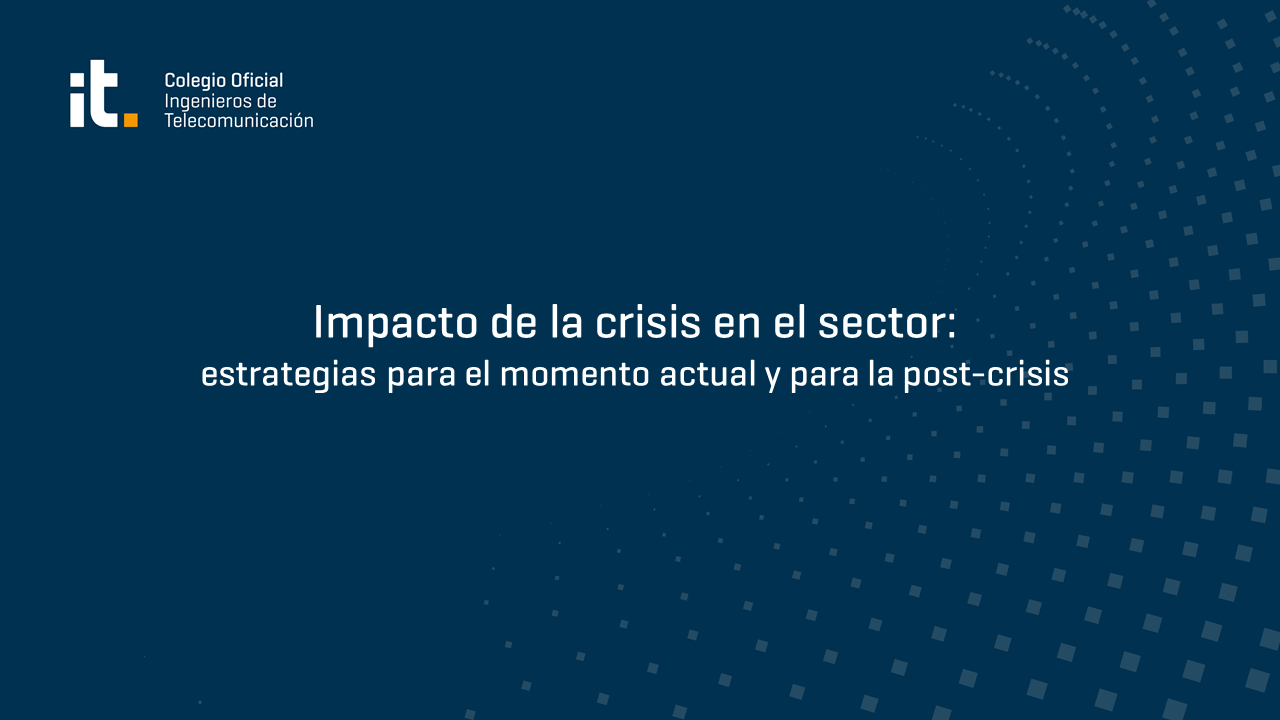 it.

Colegio Oficial
Ingenieros de
Telecomunicación

Impacto de la crisis en el sector:
estrategias para el momento actual y para la post-crisis